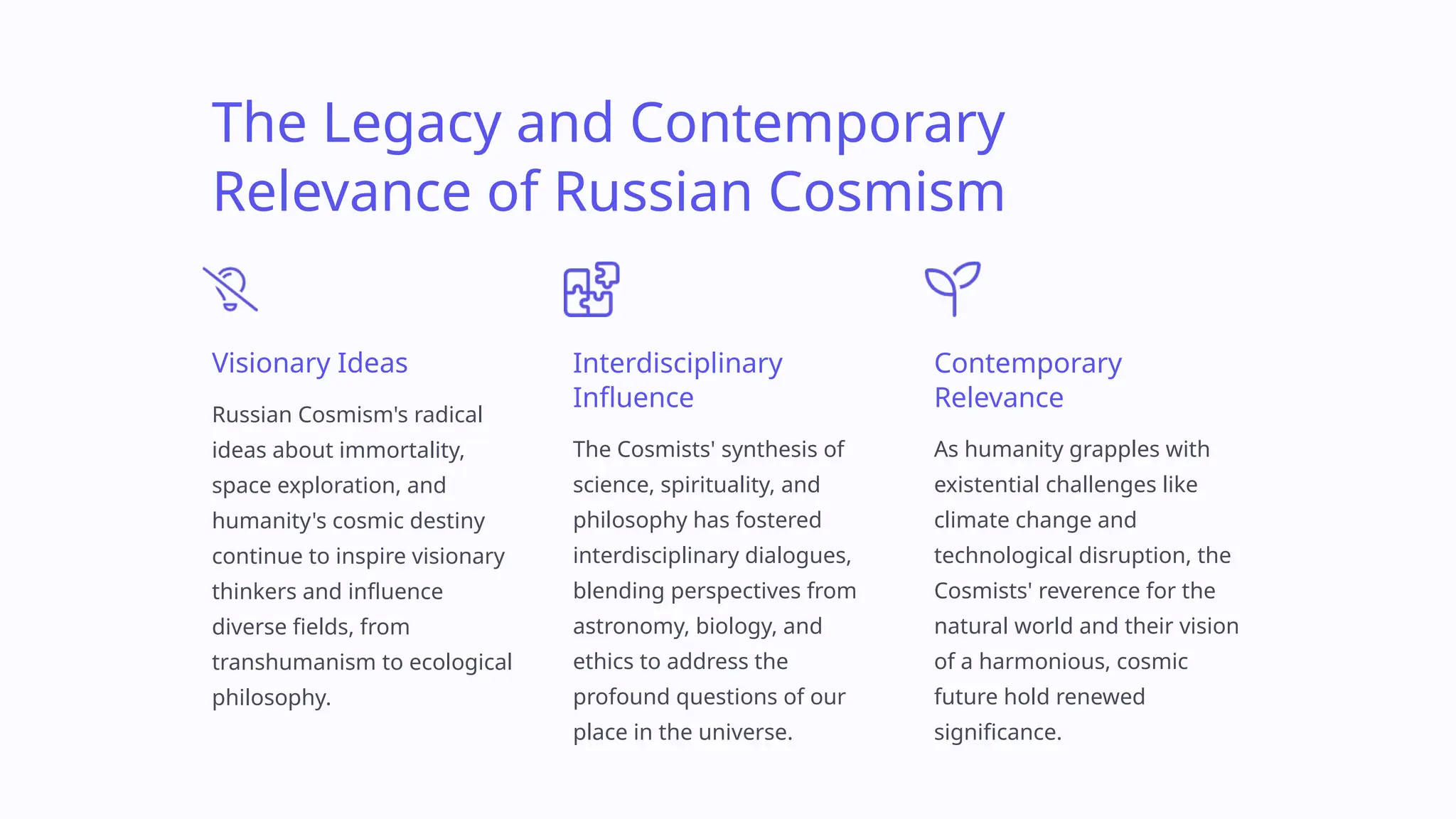 The Legacy and Contemporary Relevance of Russian Cosmism

Visionary Ideas

Russian Cosmism's radical ideas about immortality, space exploration, and humanity's cosmic destiny continue to inspire visionary thinkers and influence diverse fields, from transhumanism to ecological philosophy.

Interdisciplinary Influence

The Cosmists' synthesis of science, spirituality, and philosophy has fostered interdisciplinary dialogues, blending perspectives from astronomy, biology, and ethics to address the profound questions of our place in the universe.

Contemporary Relevance

As humanity grapples with existential challenges like climate change and technological disruption, the Cosmists' reverence for the natural world and their vision of a harmonious, cosmic future hold renewed significance.